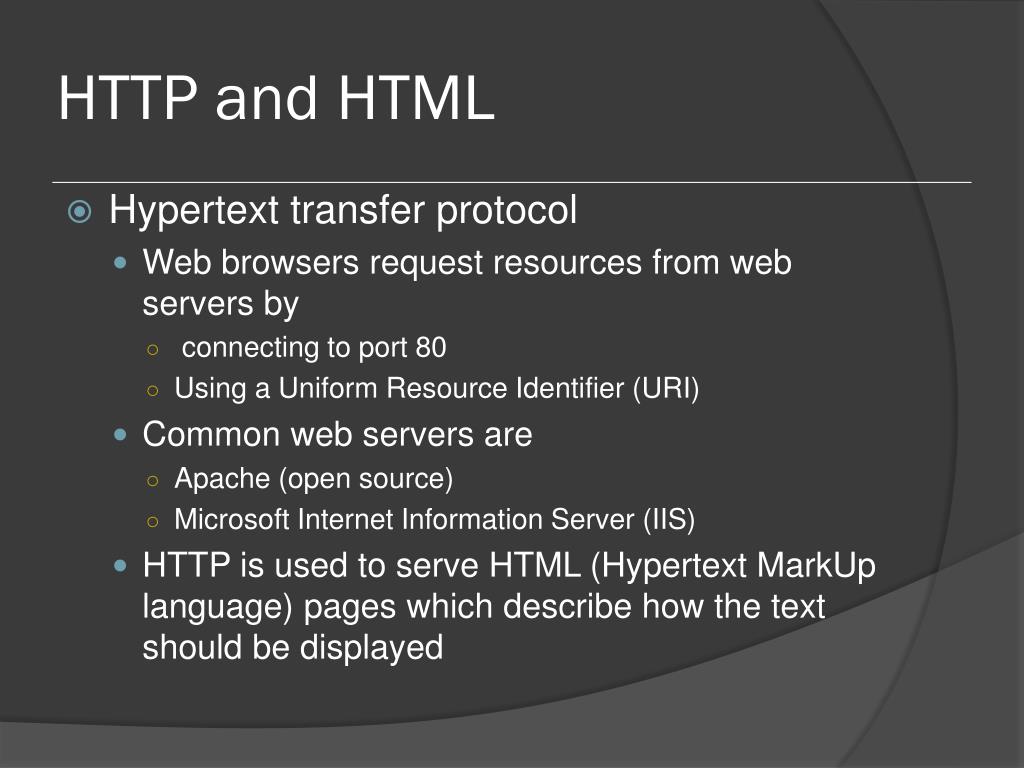 HTTP and HTML

Hypertext transfer protocol
Web browsers request resources from web servers by
connecting to port 80
Using a Uniform Resource Identifier (URI)
Common web servers are
Apache (open source)
Microsoft Internet Information Server (IIS)
HTTP is used to serve HTML (Hypertext MarkUp language) pages which describe how the text should be displayed